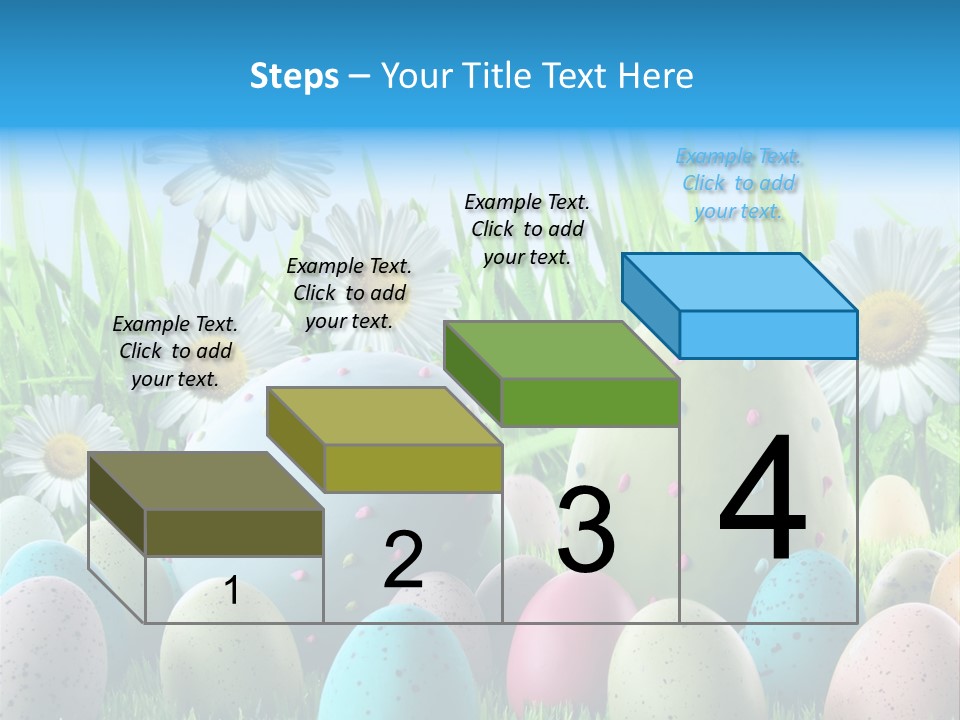 Steps – Your Title Text Here

Example Text. Click to add your text.

Example Text. Click to add your text.

Example Text. Click to add your text.

Example Text. Click to add your text.

1

2

3

4